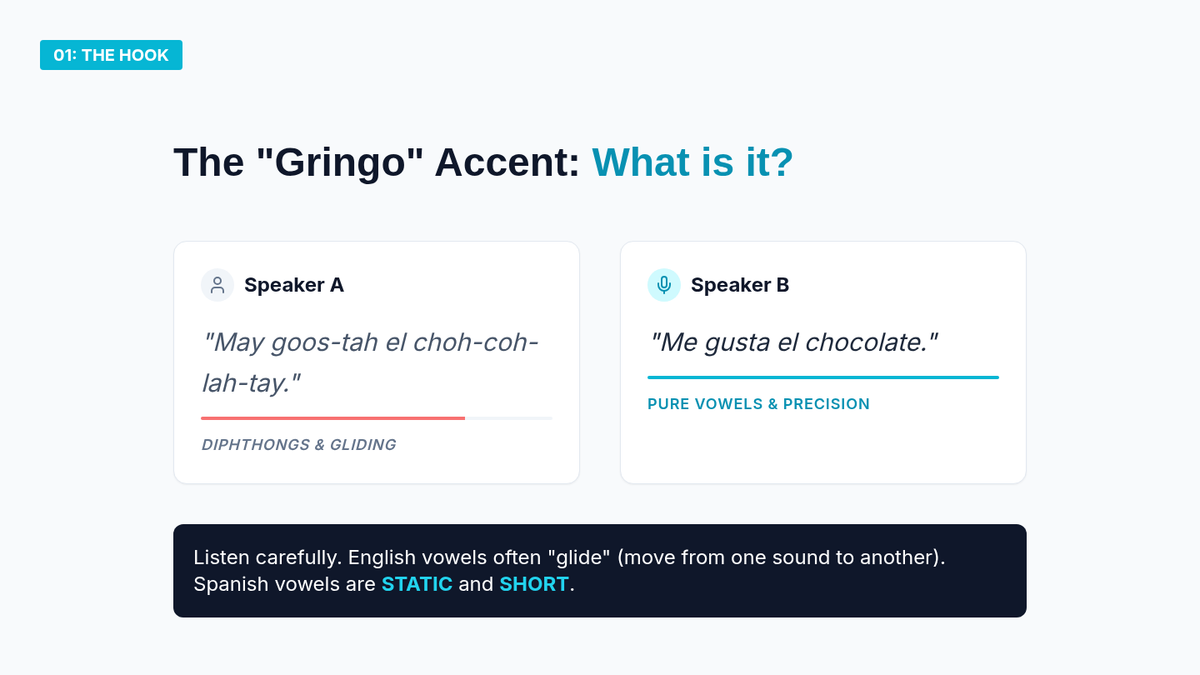 01: THE HOOK

The "Gringo" Accent: What is it?

Speaker A

"May goos-tah el choh-coh-lah-tay."

DIPHTHONGS & GLIDING

Speaker B

"Me gusta el chocolate."

PURE VOWELS & PRECISION

Listen carefully. English vowels often "glide" (move from one sound to another). Spanish vowels are STATIC and SHORT.